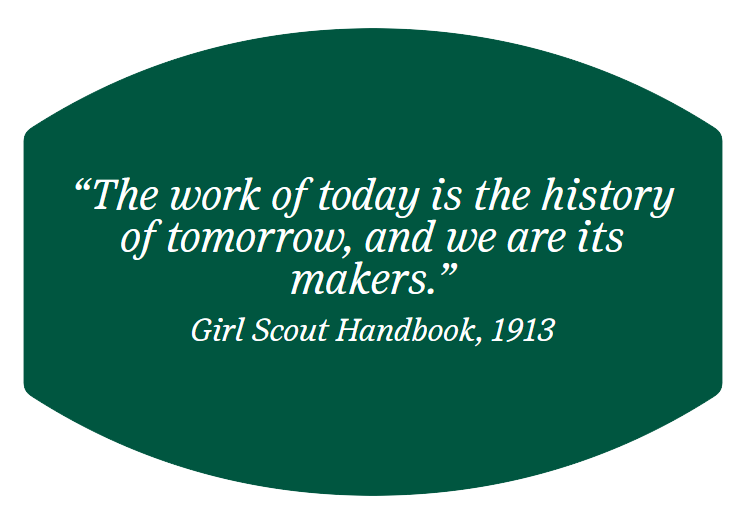 “The work of today is the history of tomorrow, and we are its makers.”

Girl Scout Handbook, 1913